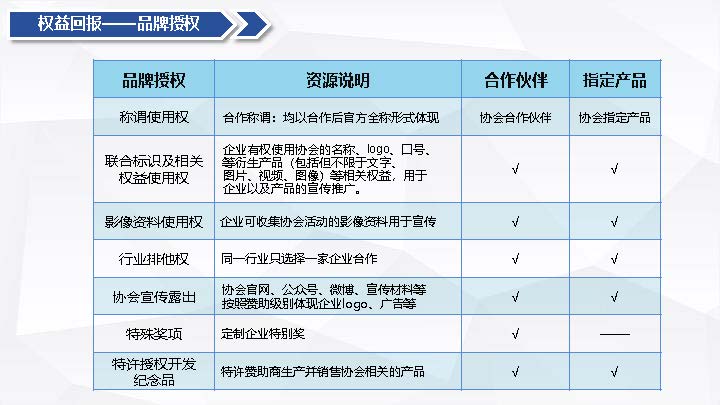 权益回报——品牌授权

| 品牌授权 | 资源说明 | 合作伙伴 | 指定产品 |
|---|---|---|---|
| 称谓使用权 | 合作称谓：均以合作后官方全称形式体现 | 协会合作伙伴 | 协会指定产品 |
| 联合标识及相关权益使用权 | 企业有权使用协会的名称、logo、口号、等衍生产品（包括但不限于文字、图片、视频、图像）等相关权益，用于企业以及产品的宣传推广。 | √ | √ |
| 影像资料使用权 | 企业可收集协会活动的影像资料用于宣传 | √ | √ |
| 行业排他权 | 同一行业只选择一家企业合作 | √ | √ |
| 协会宣传露出 | 协会官网、公众号、微博、宣传材料等按照赞助级别体现企业logo、广告等 | √ | √ |
| 特殊奖项 | 定制企业特别奖 | √ | —— |
| 特许授权开发纪念品 | 特许赞助商生产并销售协会相关的产品 | √ | √ |